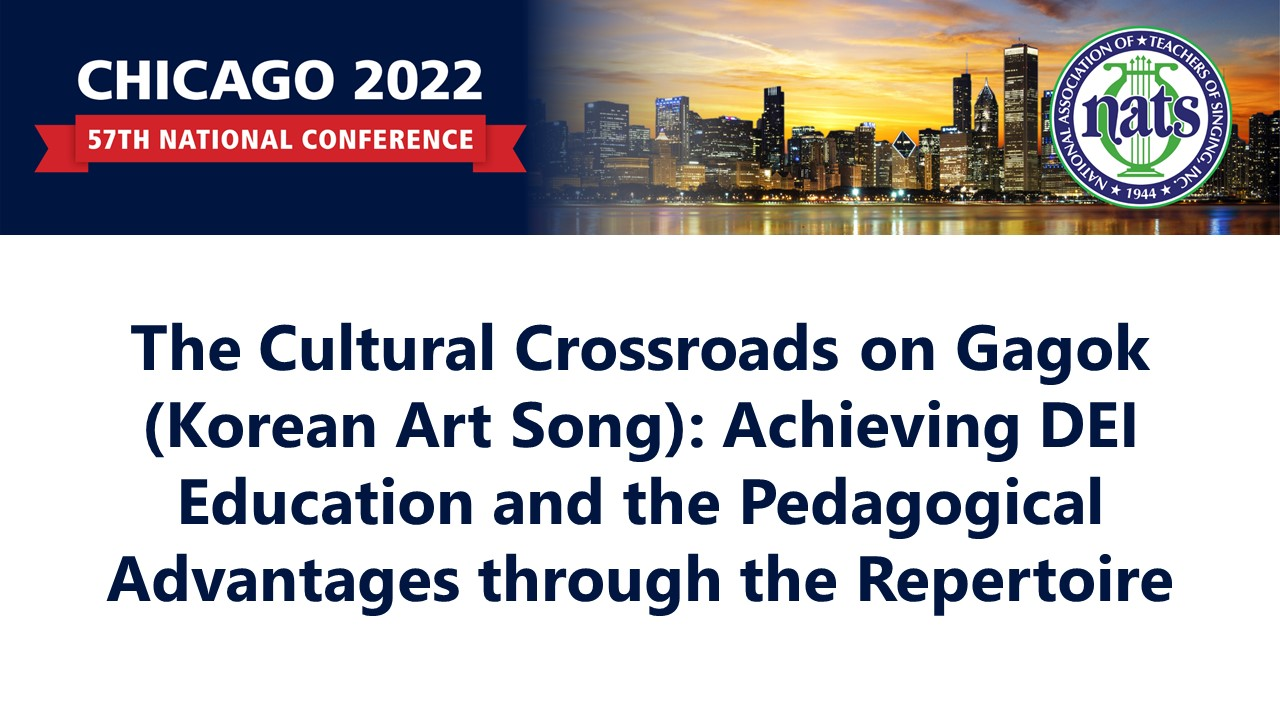 CHICAGO 2022
57TH NATIONAL CONFERENCE

NATIONAL ASSOCIATION OF TEACHERS OF SINGING, INC.
nats
1944

The Cultural Crossroads on Gagok (Korean Art Song): Achieving DEI Education and the Pedagogical Advantages through the Repertoire